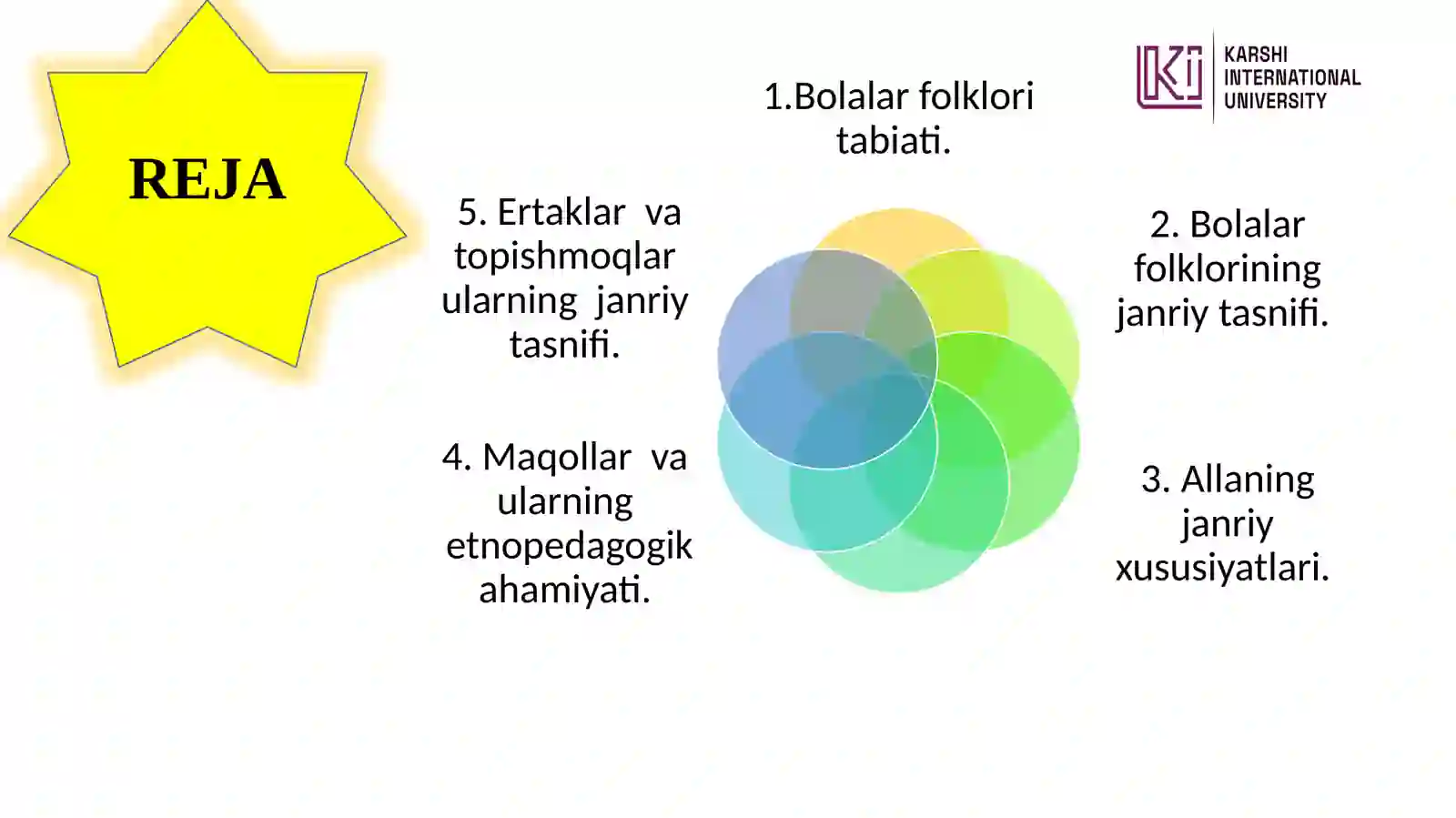 REJA

KARSHI INTERNATIONAL UNIVERSITY

1.Bolalar folklori tabiati.

2. Bolalar folklorining janriy tasnifi.

3. Allaning janriy xususiyatlari.

4. Maqollar va ularning etnopedagogik ahamiyati.

5. Ertaklar va topishmoqlar ularning janriy tasnifi.